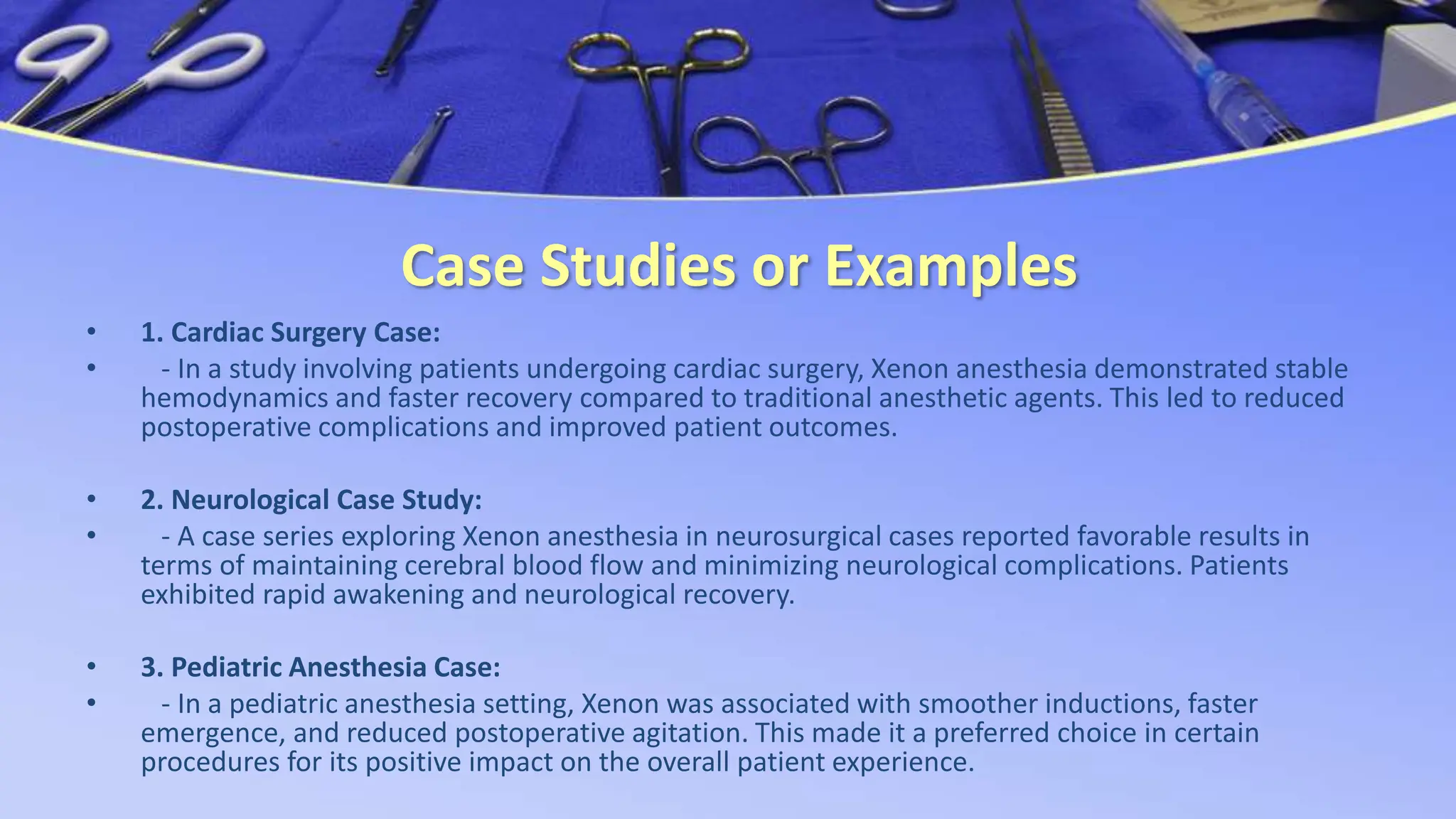 Case Studies or Examples

• 1. Cardiac Surgery Case:
• - In a study involving patients undergoing cardiac surgery, Xenon anesthesia demonstrated stable hemodynamics and faster recovery compared to traditional anesthetic agents. This led to reduced postoperative complications and improved patient outcomes.

• 2. Neurological Case Study:
• - A case series exploring Xenon anesthesia in neurosurgical cases reported favorable results in terms of maintaining cerebral blood flow and minimizing neurological complications. Patients exhibited rapid awakening and neurological recovery.

• 3. Pediatric Anesthesia Case:
• - In a pediatric anesthesia setting, Xenon was associated with smoother inductions, faster emergence, and reduced postoperative agitation. This made it a preferred choice in certain procedures for its positive impact on the overall patient experience.